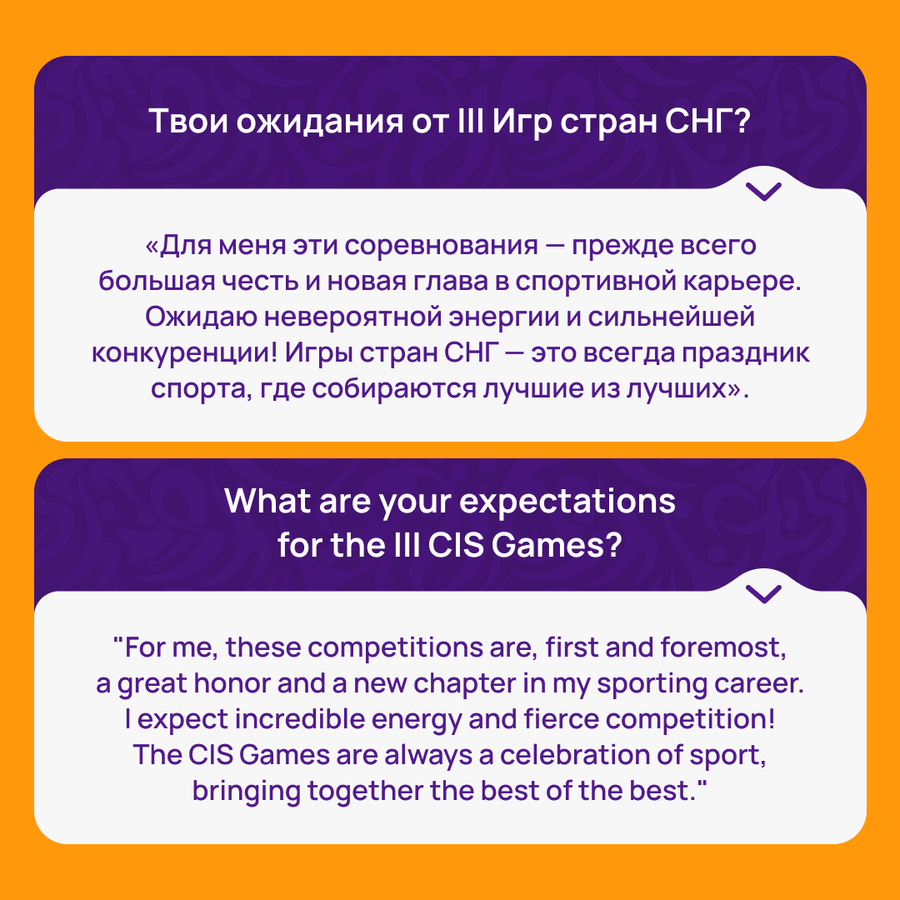 Твои ожидания от III Игр стран СНГ?

«Для меня эти соревнования — прежде всего большая честь и новая глава в спортивной карьере. Ожидаю невероятной энергии и сильнейшей конкуренции! Игры стран СНГ — это всегда праздник спорта, где собираются лучшие из лучших».

What are your expectations for the III CIS Games?

"For me, these competitions are, first and foremost, a great honor and a new chapter in my sporting career. I expect incredible energy and fierce competition! The CIS Games are always a celebration of sport, bringing together the best of the best."